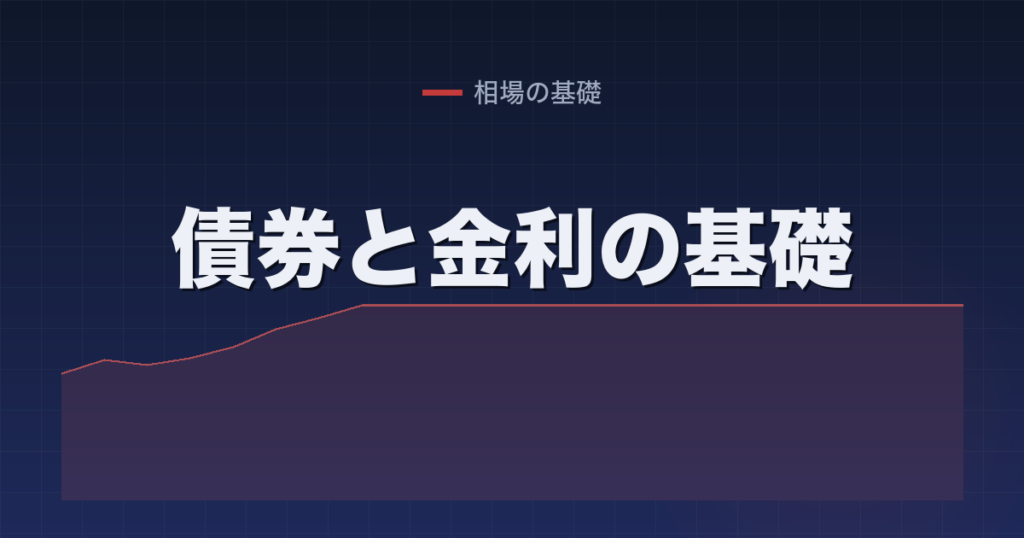 相場の基礎

債券と金利の基礎